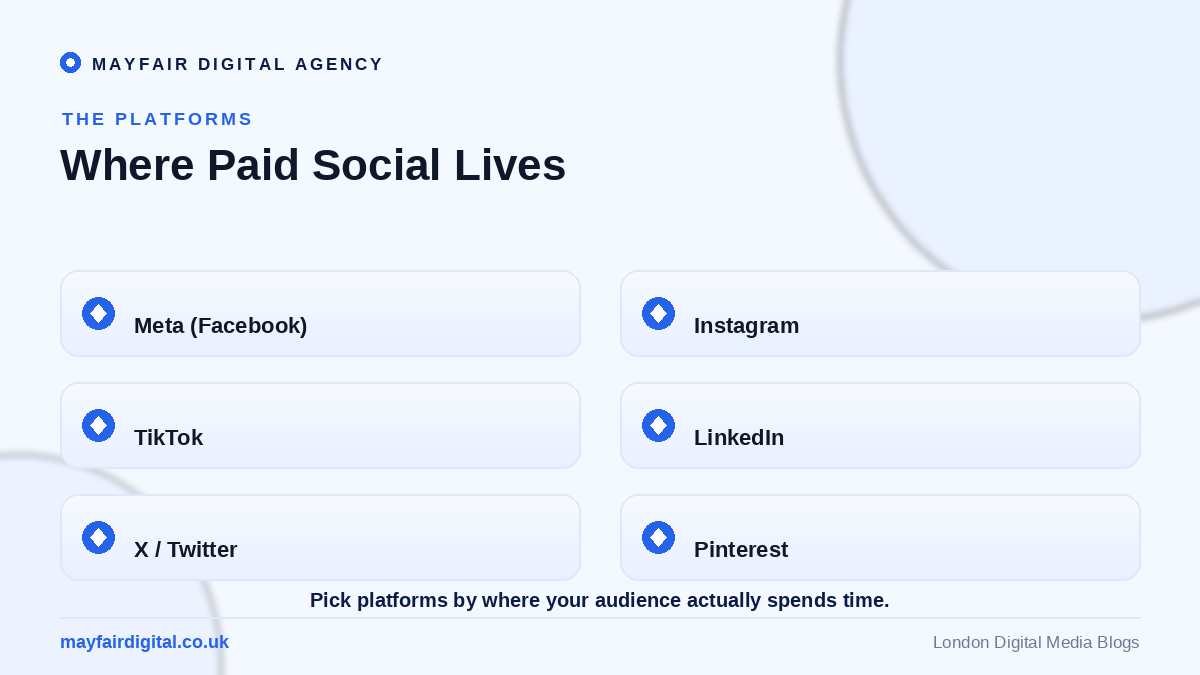 MAYFAIR DIGITAL AGENCY

THE PLATFORMS

Where Paid Social Lives

Meta (Facebook)

Instagram

TikTok

LinkedIn

X / Twitter

Pinterest

Pick platforms by where your audience actually spends time.

mayfairdigital.co.uk

London Digital Media Blogs